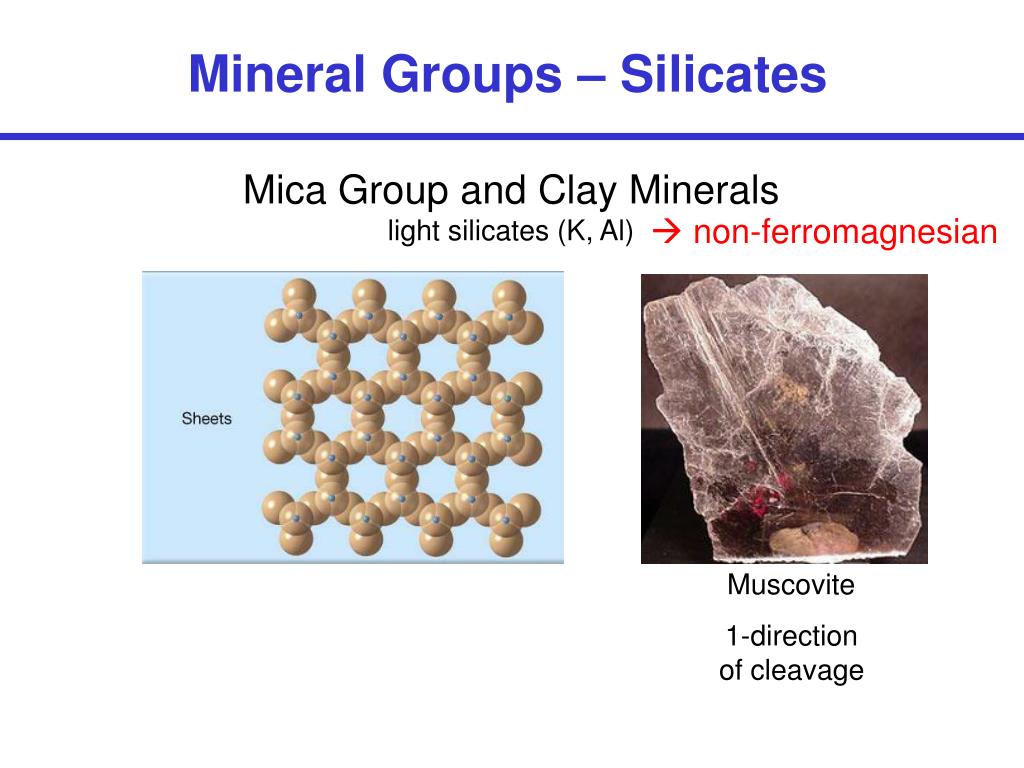 Mineral Groups – Silicates

Mica Group and Clay Minerals

light silicates (K, Al) → non-ferromagnesian

Sheets

Muscovite

1-direction of cleavage